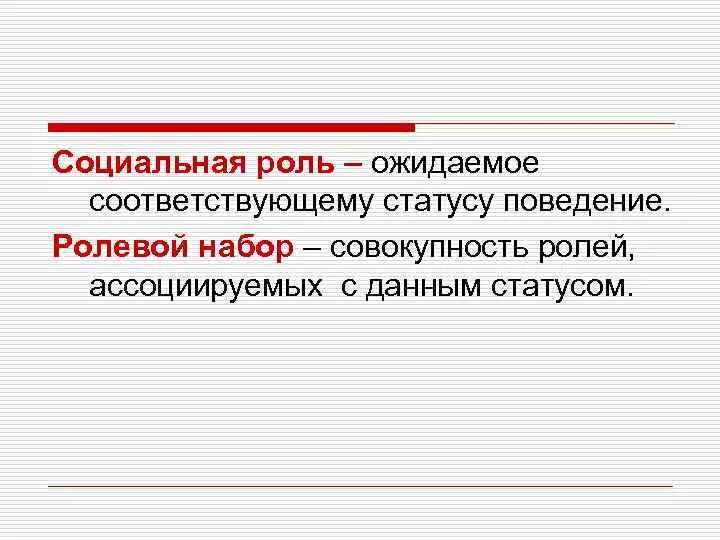 Социальная роль – ожидаемое соответствующему статусу поведение.

Ролевой набор – совокупность ролей, ассоциируемых с данным статусом.